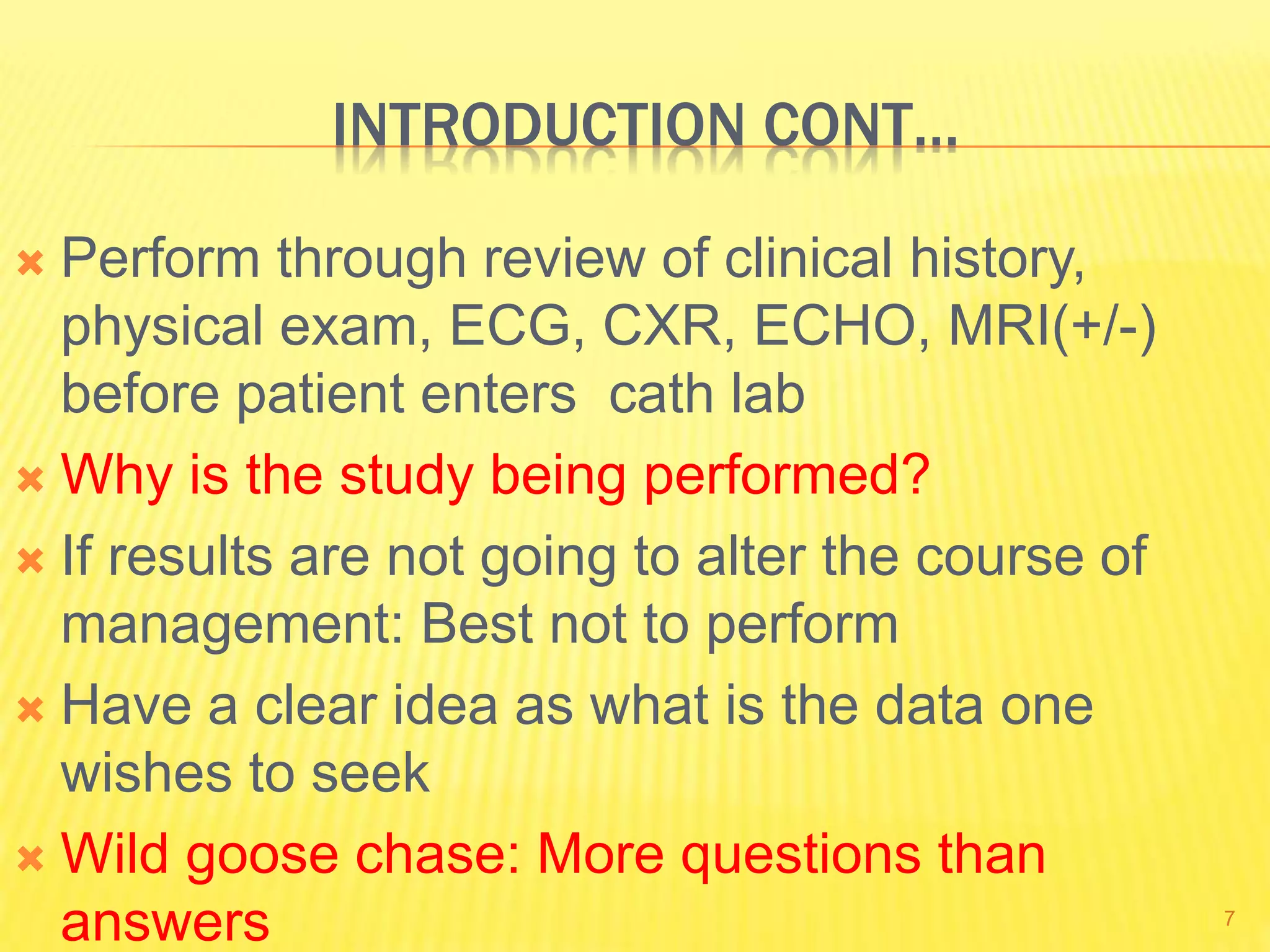 INTRODUCTION CONT…

Perform through review of clinical history, physical exam, ECG, CXR, ECHO, MRI(+/-) before patient enters  cath lab

Why is the study being performed?

If results are not going to alter the course of management: Best not to perform

Have a clear idea as what is the data one wishes to seek

Wild goose chase: More questions than answers

7